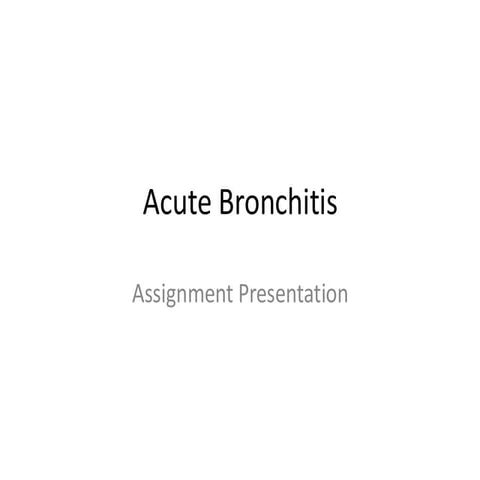 Acute Bronchitis

Assignment Presentation